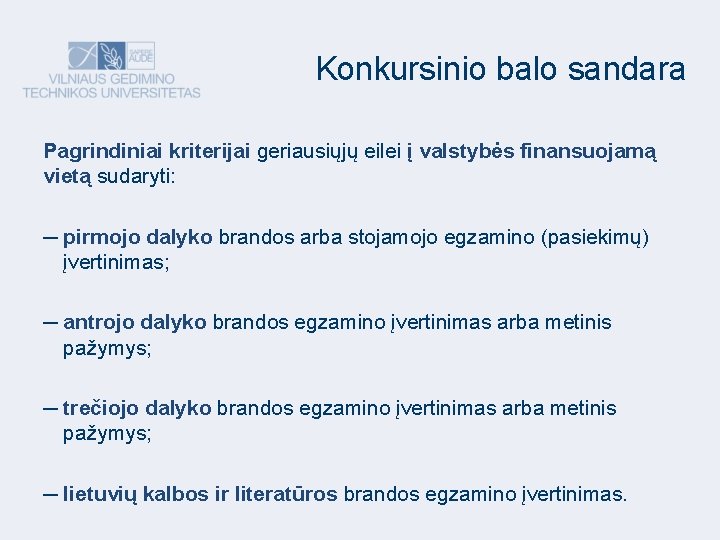 SAPERE AUDE
VILNIAUS GEDIMINO TECHNIKOS UNIVERSITETAS

Konkursinio balo sandara

Pagrindiniai kriterijai geriausiųjų eilei į valstybės finansuojamą vietą sudaryti:

– pirmojo dalyko brandos arba stojamojo egzamino (pasiekimų) įvertinimas;

– antrojo dalyko brandos egzamino įvertinimas arba metinis pažymys;

– trečiojo dalyko brandos egzamino įvertinimas arba metinis pažymys;

– lietuvių kalbos ir literatūros brandos egzamino įvertinimas.